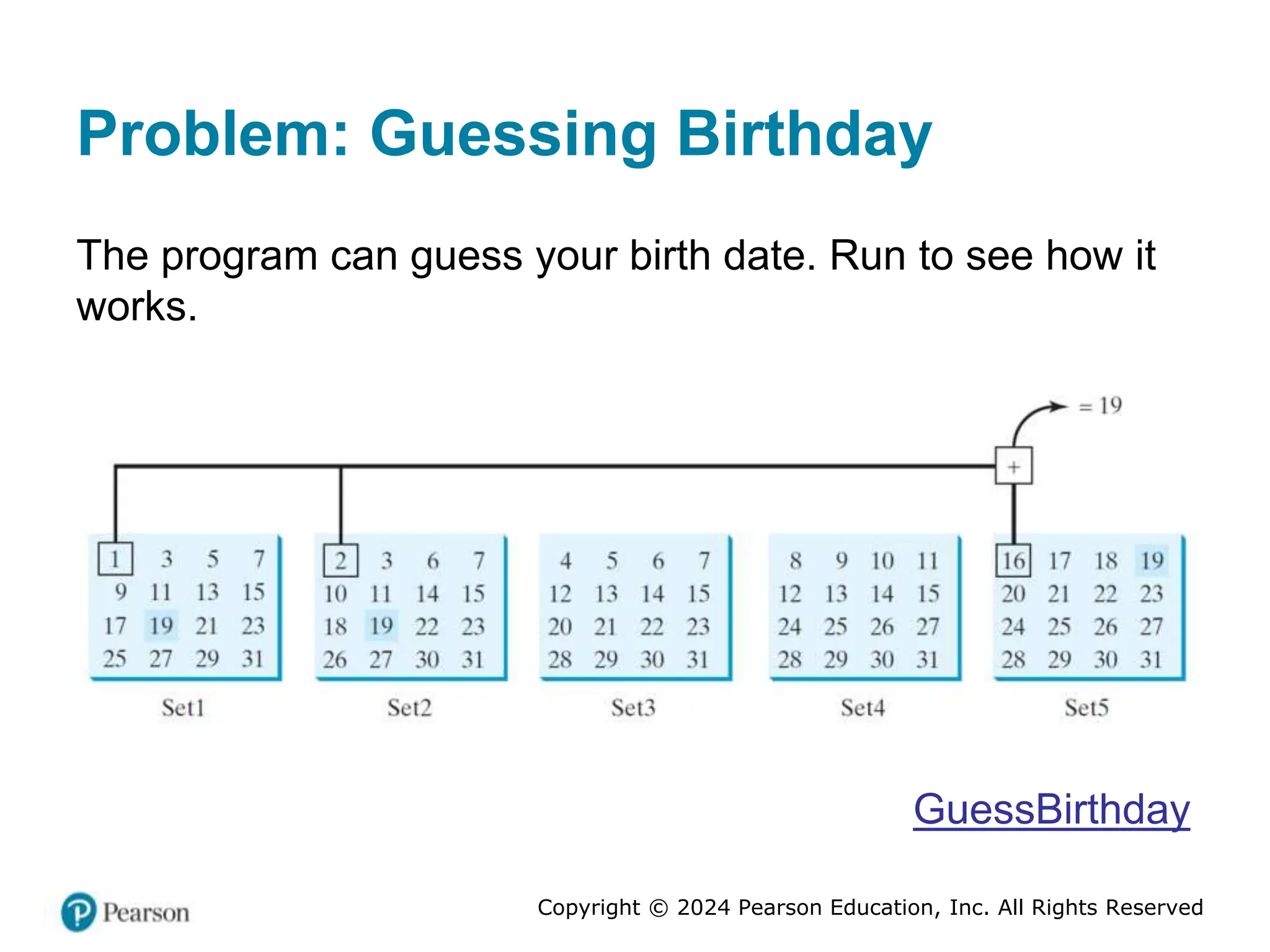 Problem: Guessing Birthday

The program can guess your birth date. Run to see how it works.

= 19

+

| 1 | 3 | 5 | 7 |
|---|---|---|---|
| 9 | 11 | 13 | 15 |
| 17 | 19 | 21 | 23 |
| 25 | 27 | 29 | 31 |

Set1

| 2 | 3 | 6 | 7 |
|---|---|---|---|
| 10 | 11 | 14 | 15 |
| 18 | 19 | 22 | 23 |
| 26 | 27 | 30 | 31 |

Set2

| 4 | 5 | 6 | 7 |
|---|---|---|---|
| 12 | 13 | 14 | 15 |
| 20 | 21 | 22 | 23 |
| 28 | 29 | 30 | 31 |

Set3

| 8 | 9 | 10 | 11 |
|---|---|---|---|
| 12 | 13 | 14 | 15 |
| 24 | 25 | 26 | 27 |
| 28 | 29 | 30 | 31 |

Set4

| 16 | 17 | 18 | 19 |
|---|---|---|---|
| 20 | 21 | 22 | 23 |
| 24 | 25 | 26 | 27 |
| 28 | 29 | 30 | 31 |

Set5

GuessBirthday

Pearson

Copyright © 2024 Pearson Education, Inc. All Rights Reserved